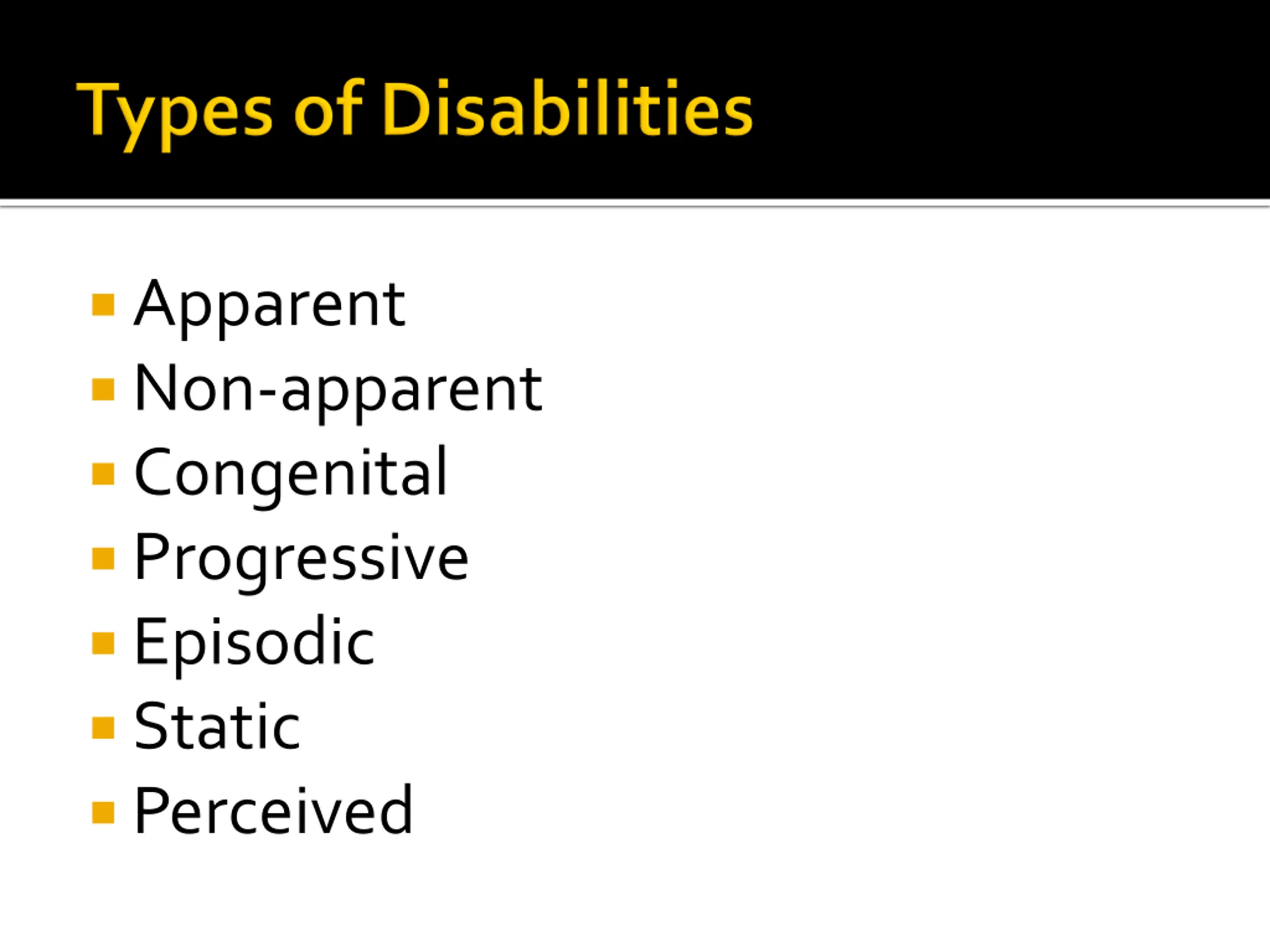 Types of Disabilities

- Apparent
- Non-apparent
- Congenital
- Progressive
- Episodic
- Static
- Perceived